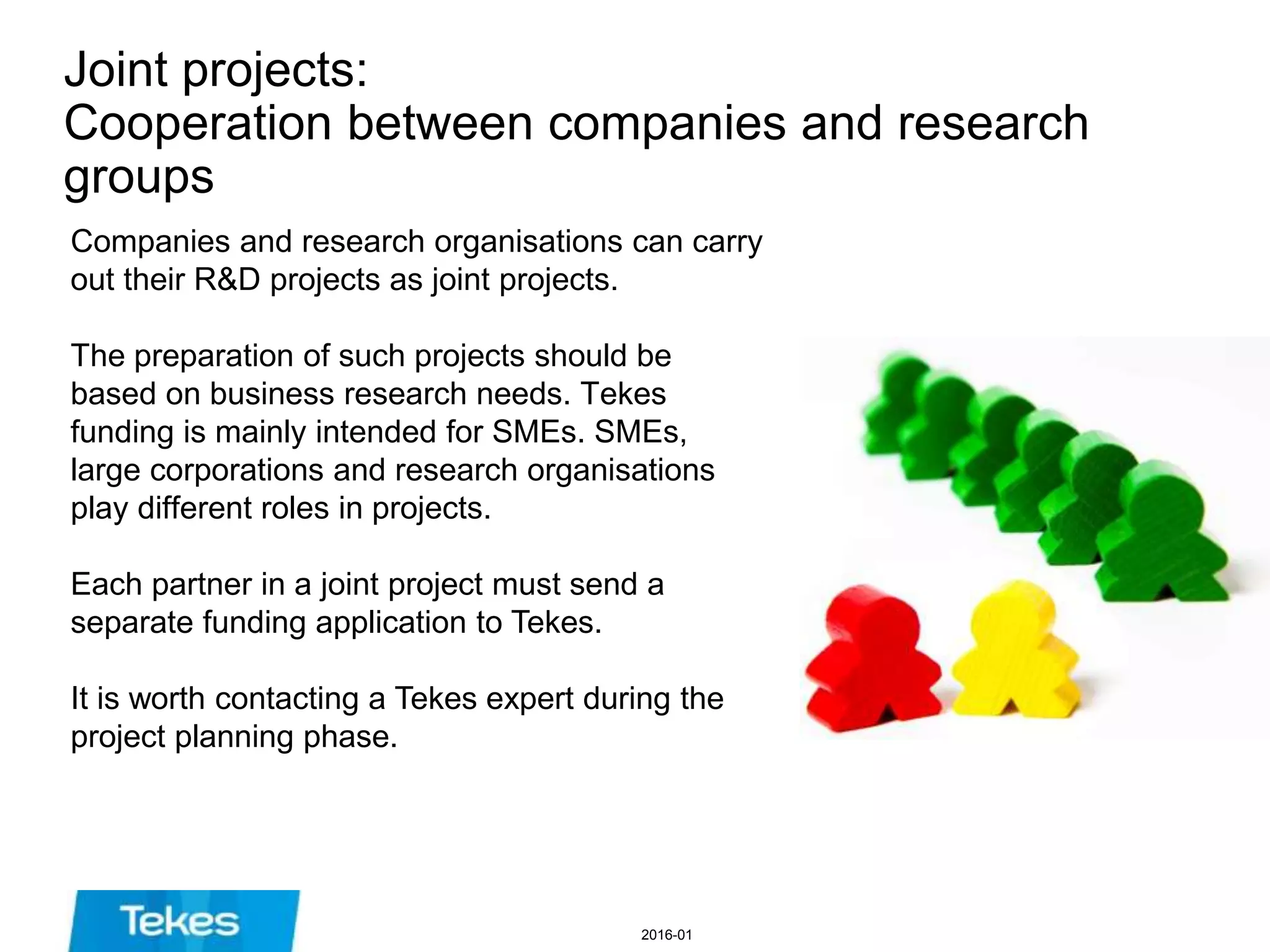 Joint projects:
Cooperation between companies and research groups

Companies and research organisations can carry out their R&D projects as joint projects.

The preparation of such projects should be based on business research needs. Tekes funding is mainly intended for SMEs. SMEs, large corporations and research organisations play different roles in projects.

Each partner in a joint project must send a separate funding application to Tekes.

It is worth contacting a Tekes expert during the project planning phase.

Tekes

2016-01